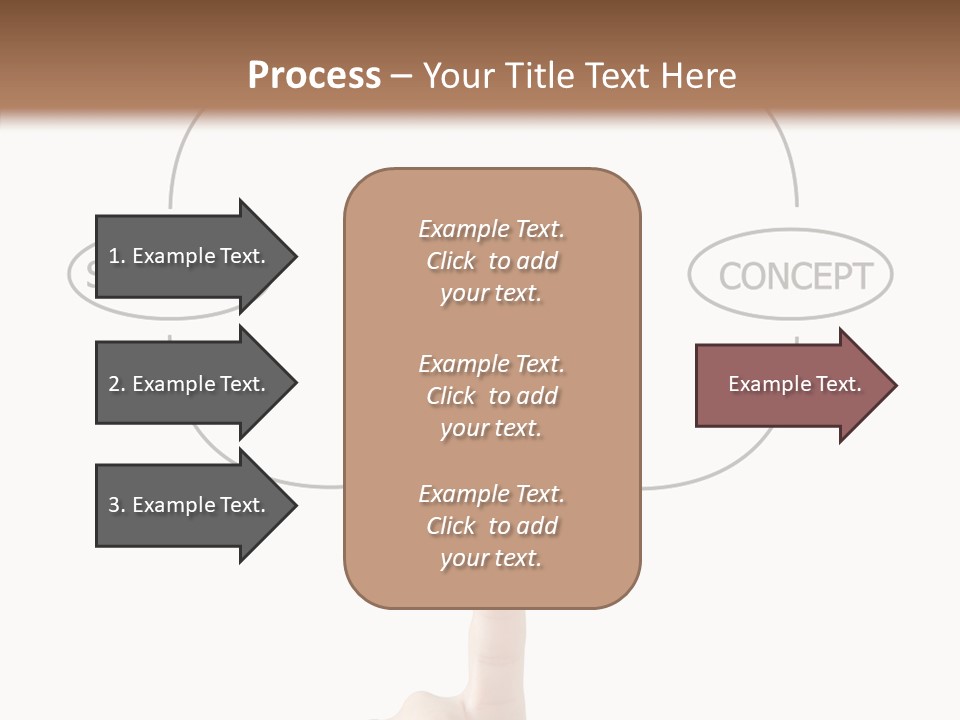 Process – Your Title Text Here

1. Example Text.

2. Example Text.

3. Example Text.

Example Text. Click to add your text.

Example Text. Click to add your text.

Example Text. Click to add your text.

CONCEPT

Example Text.